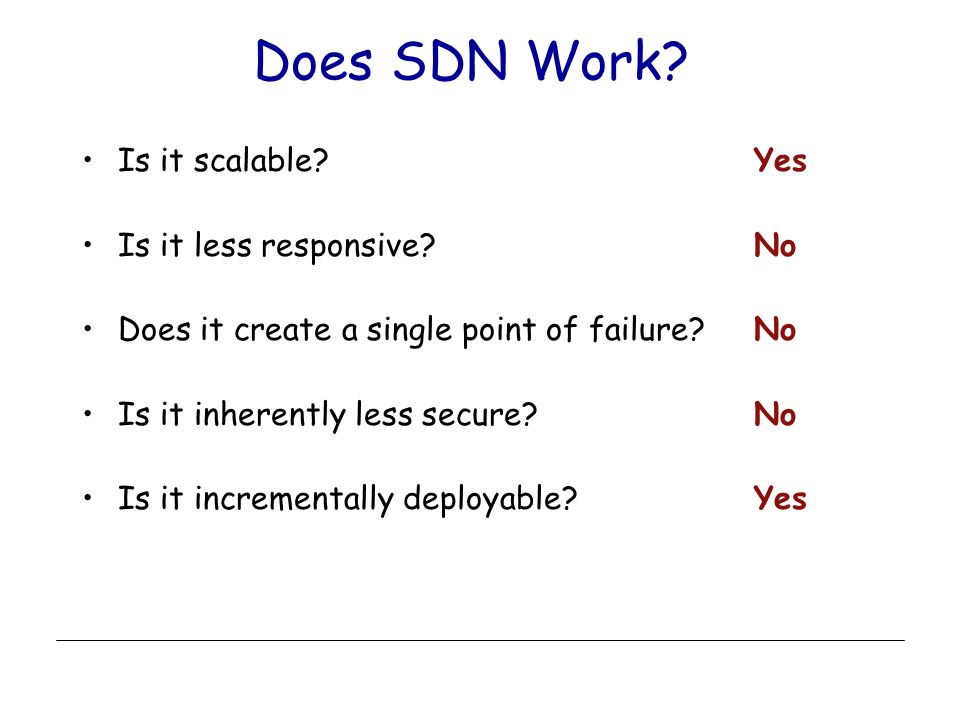 Does SDN Work?

• Is it scalable? Yes

• Is it less responsive? No

• Does it create a single point of failure? No

• Is it inherently less secure? No

• Is it incrementally deployable? Yes